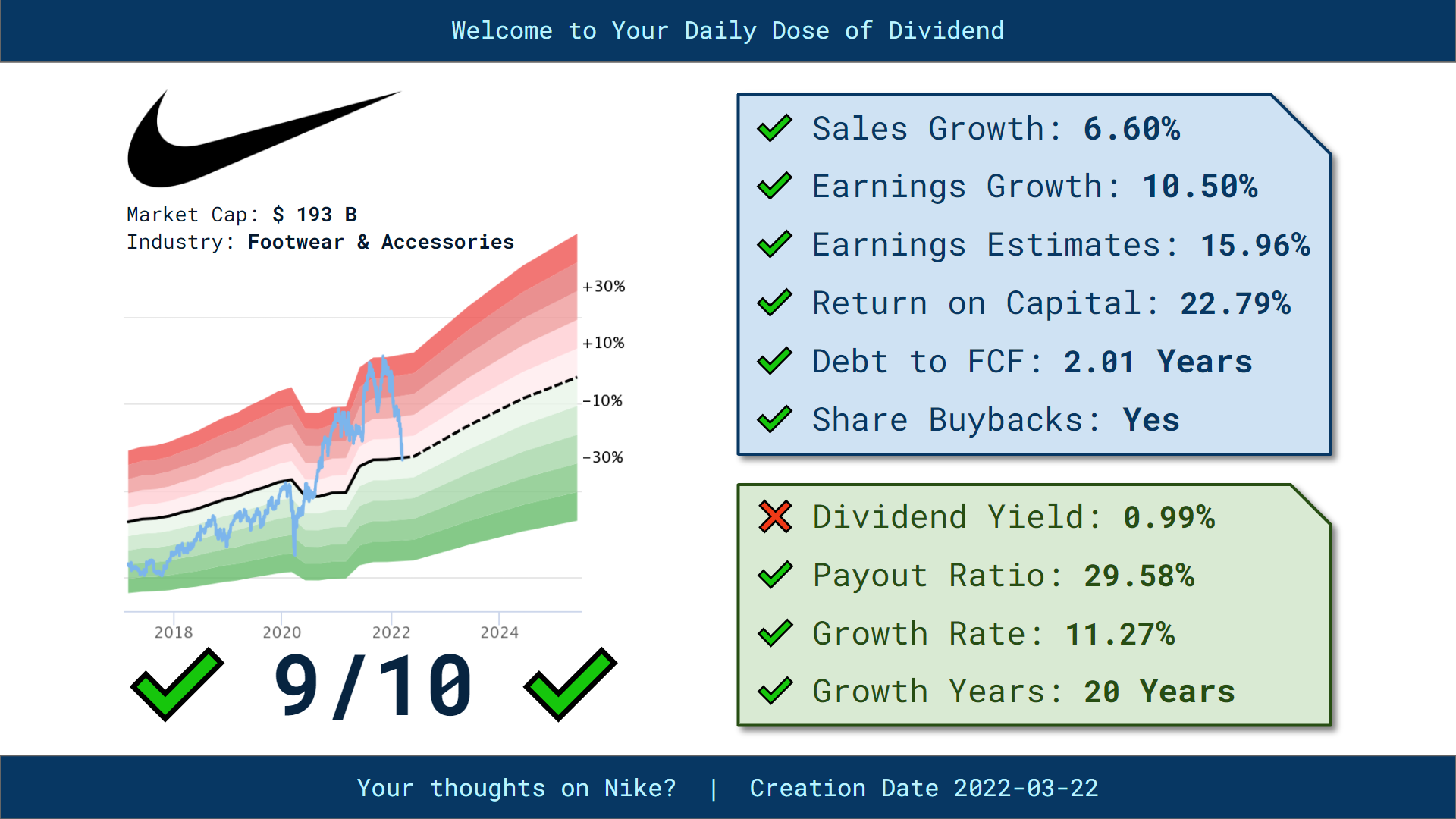 Welcome to Your Daily Dose of Dividend

Market Cap: $ 193 B
Industry: Footwear & Accessories

+30%
+10%
-10%
-30%

2018
2020
2022
2024

9/10

Sales Growth: 6.60%
Earnings Growth: 10.50%
Earnings Estimates: 15.96%
Return on Capital: 22.79%
Debt to FCF: 2.01 Years
Share Buybacks: Yes

Dividend Yield: 0.99%
Payout Ratio: 29.58%
Growth Rate: 11.27%
Growth Years: 20 Years

Your thoughts on Nike? | Creation Date 2022-03-22